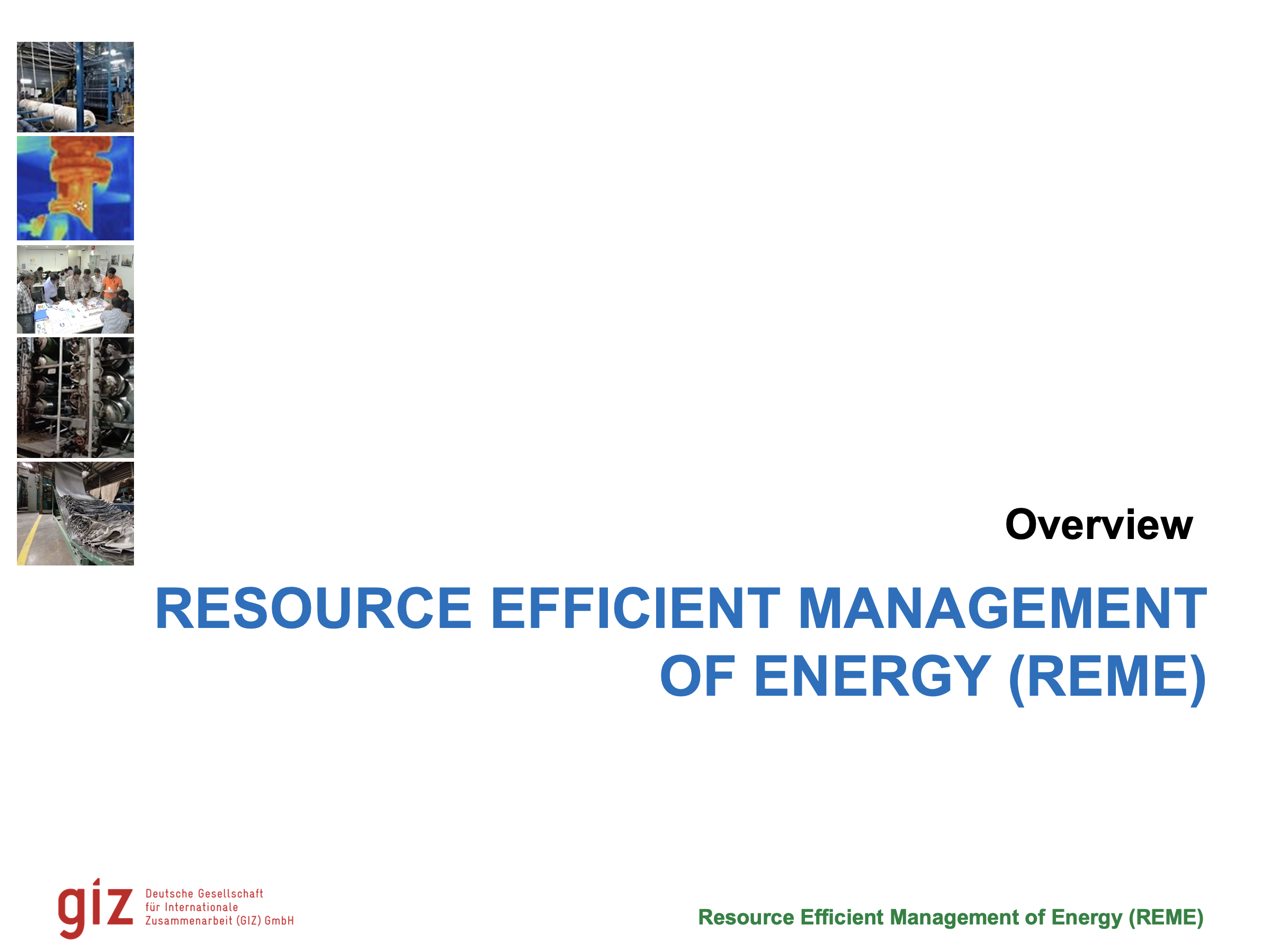 Overview

RESOURCE EFFICIENT MANAGEMENT OF ENERGY (REME)

giz Deutsche Gesellschaft für Internationale Zusammenarbeit (GIZ) GmbH

Resource Efficient Management of Energy (REME)